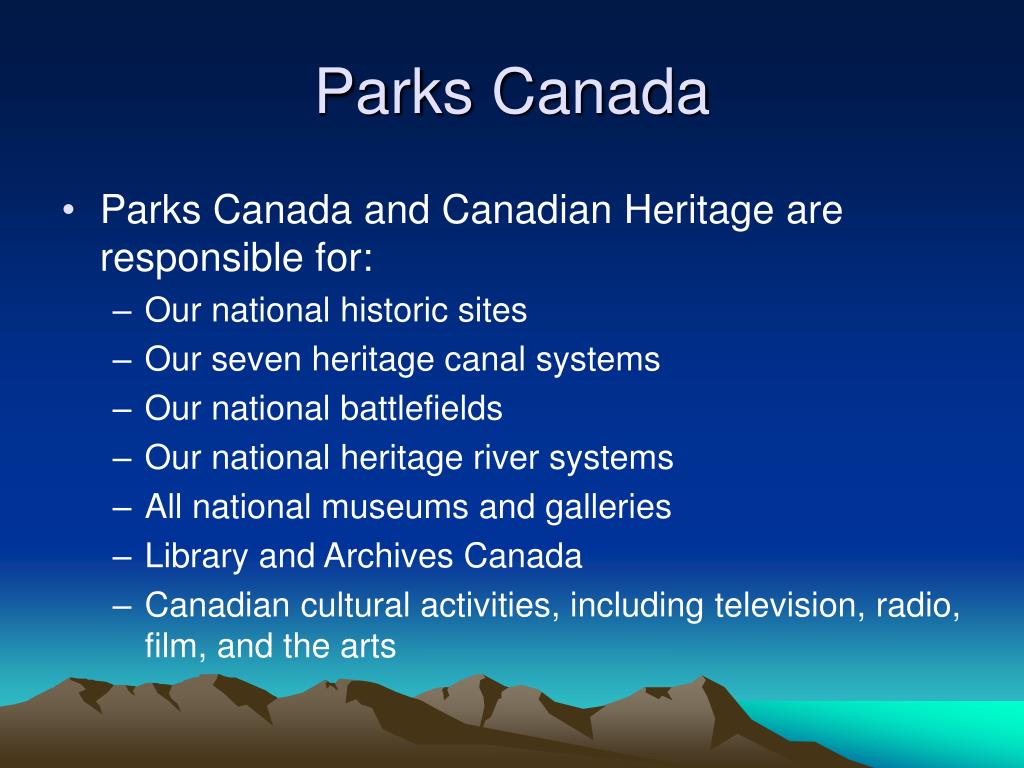 Parks Canada

• Parks Canada and Canadian Heritage are responsible for:
– Our national historic sites
– Our seven heritage canal systems
– Our national battlefields
– Our national heritage river systems
– All national museums and galleries
– Library and Archives Canada
– Canadian cultural activities, including television, radio, film, and the arts